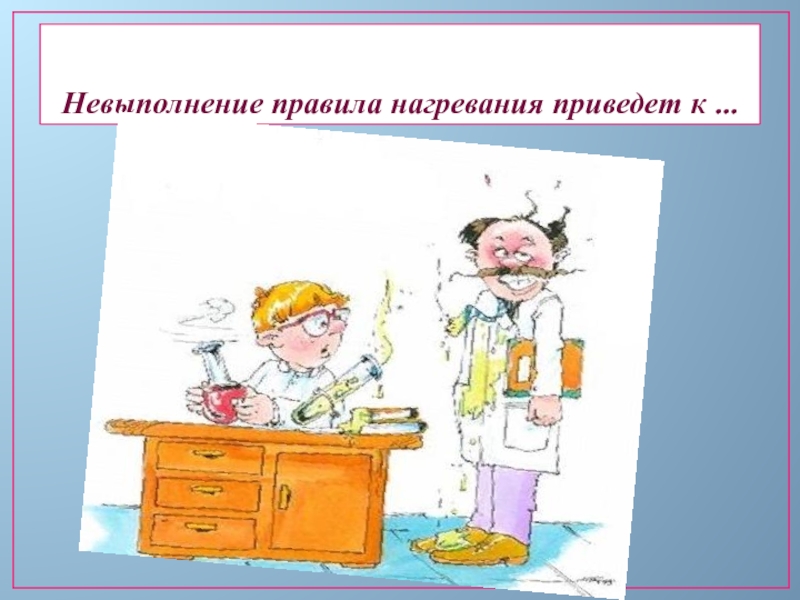 Невыполнение правила нагревания приведет к ...